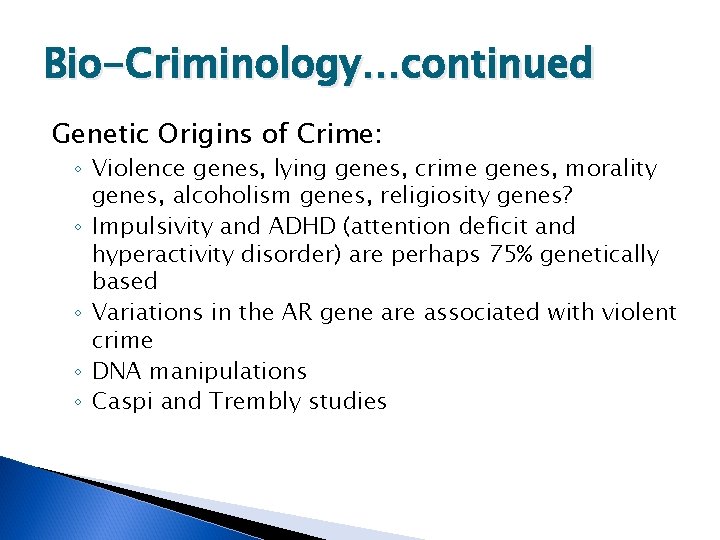 Bio-Criminology…continued

Genetic Origins of Crime:

◦ Violence genes, lying genes, crime genes, morality genes, alcoholism genes, religiosity genes?
◦ Impulsivity and ADHD (attention deficit and hyperactivity disorder) are perhaps 75% genetically based
◦ Variations in the AR gene are associated with violent crime
◦ DNA manipulations
◦ Caspi and Trembly studies